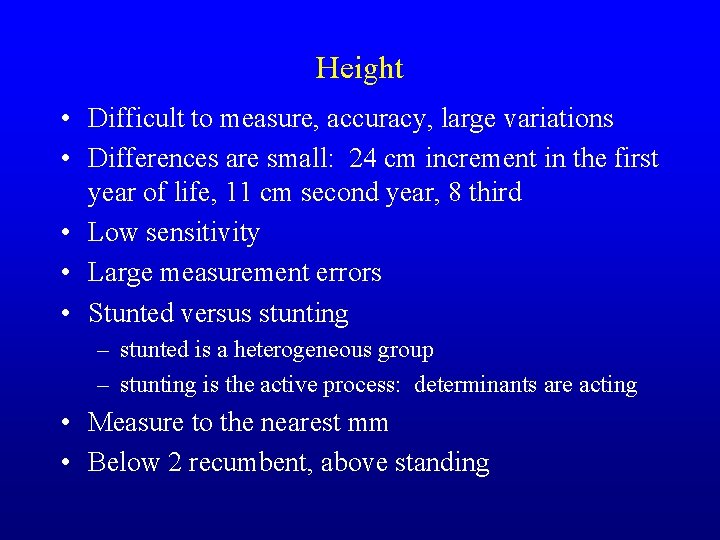 Height

• Difficult to measure, accuracy, large variations
• Differences are small: 24 cm increment in the first year of life, 11 cm second year, 8 third
• Low sensitivity
• Large measurement errors
• Stunted versus stunting
– stunted is a heterogeneous group
– stunting is the active process: determinants are acting
• Measure to the nearest mm
• Below 2 recumbent, above standing